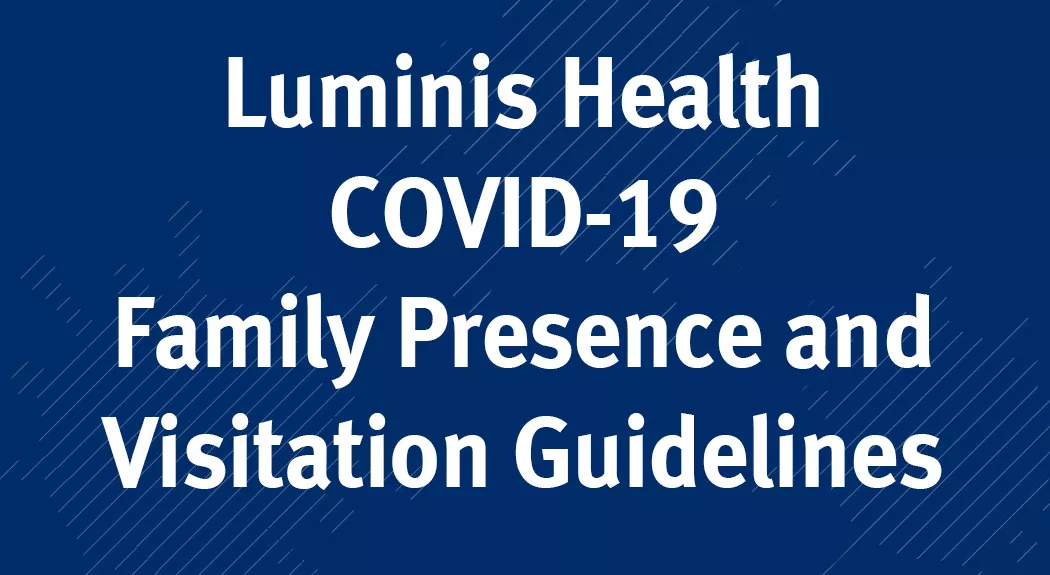 Luminis Health
COVID-19
Family Presence and
Visitation Guidelines